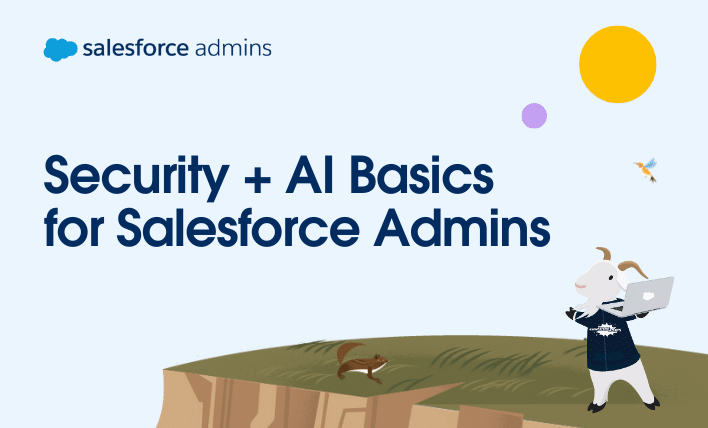 salesforce admins

Security + AI Basics for Salesforce Admins